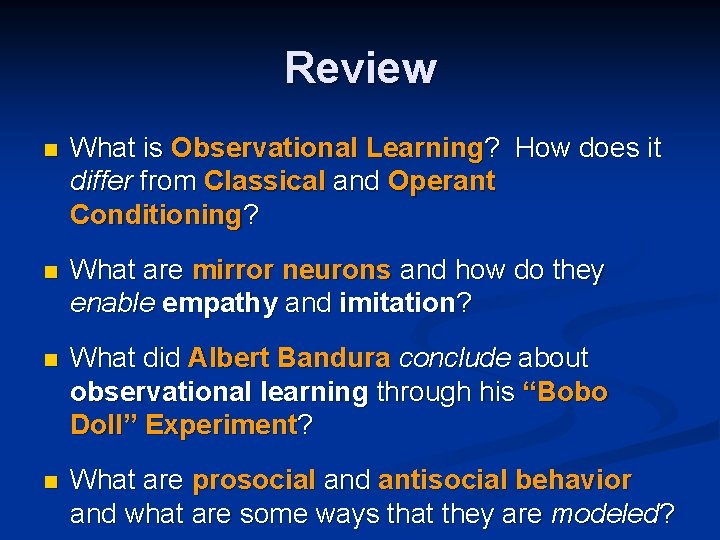 Review

What is Observational Learning? How does it differ from Classical and Operant Conditioning?

What are mirror neurons and how do they enable empathy and imitation?

What did Albert Bandura conclude about observational learning through his “Bobo Doll” Experiment?

What are prosocial and antisocial behavior and what are some ways that they are modeled?